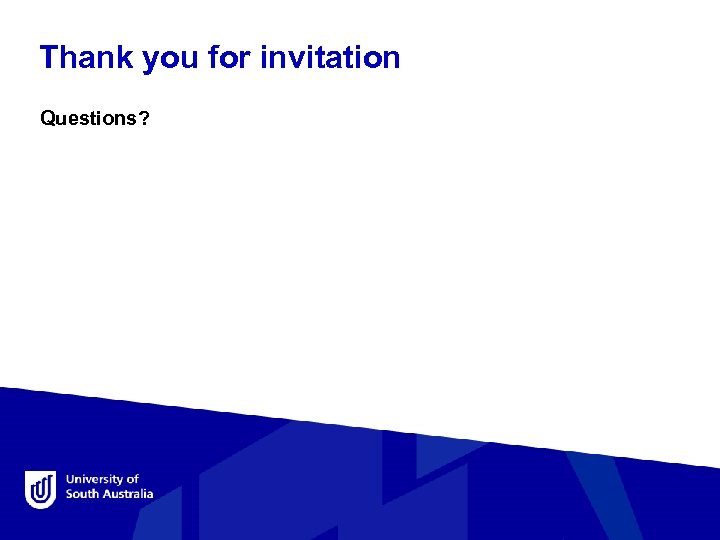 Thank you for invitation

Questions?

University of
South Australia